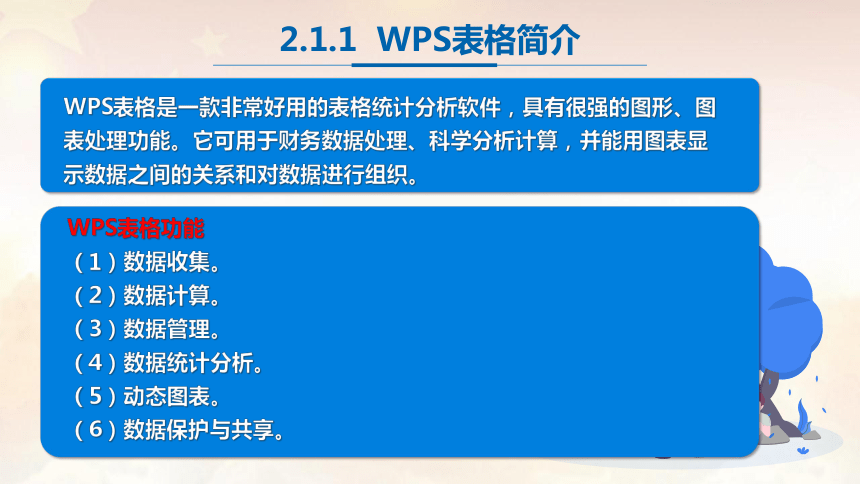 2.1.1 WPS表格简介

WPS表格是一款非常好用的表格统计分析软件，具有很强的图形、图表处理功能。它可用于财务数据处理、科学分析计算，并能用图表显示数据之间的关系和对数据进行组织。

WPS表格功能
（1）数据收集。
（2）数据计算。
（3）数据管理。
（4）数据统计分析。
（5）动态图表。
（6）数据保护与共享。